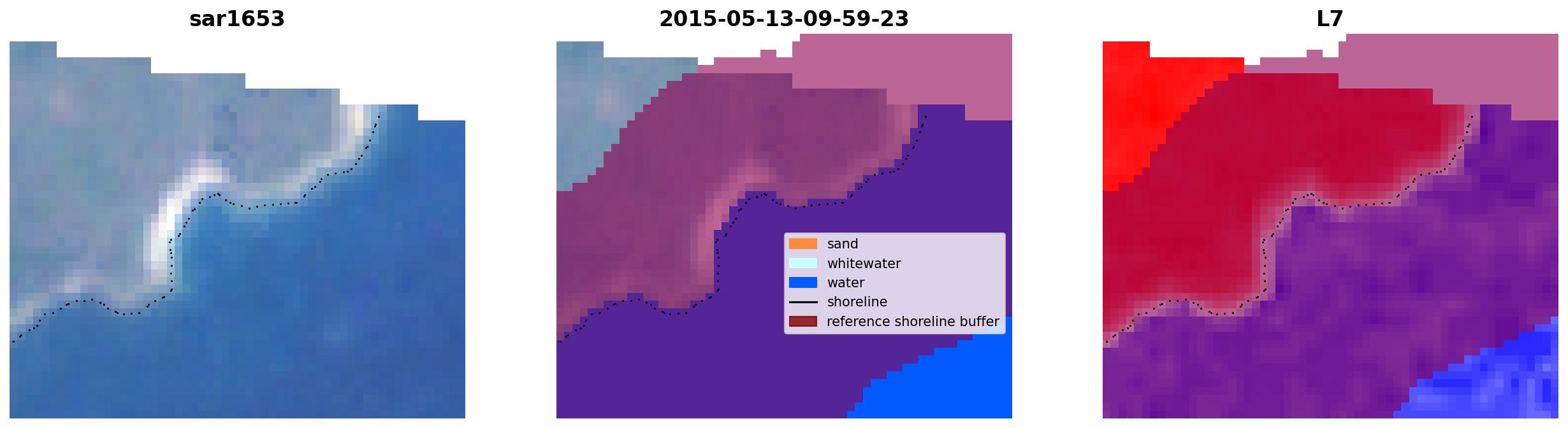 sar1653

2015-05-13-09-59-23

sand
whitewater
water
shoreline
reference shoreline buffer

L7